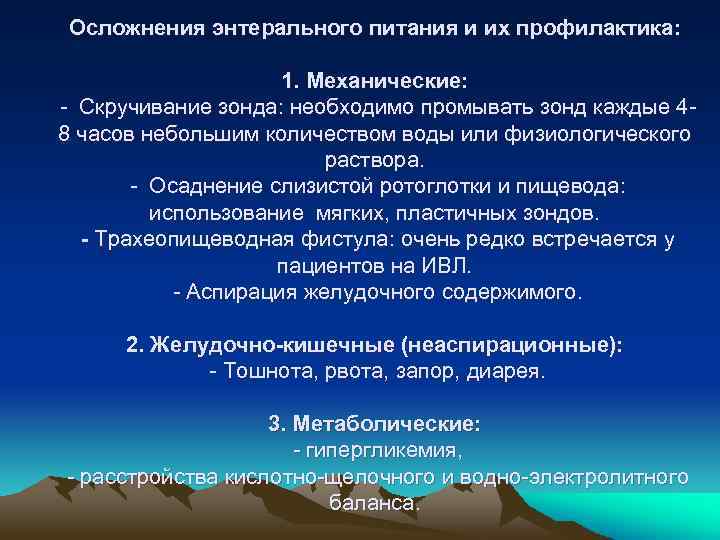 Осложнения энтерального питания и их профилактика:

1. Механические:
- Скручивание зонда: необходимо промывать зонд каждые 4-8 часов небольшим количеством воды или физиологического раствора.
- Осаднение слизистой ротоглотки и пищевода: использование мягких, пластичных зондов.
- Трахеопищеводная фистула: очень редко встречается у пациентов на ИВЛ.
- Аспирация желудочного содержимого.

2. Желудочно-кишечные (неаспирационные):
- Тошнота, рвота, запор, диарея.

3. Метаболические:
- гипергликемия,
- расстройства кислотно-щелочного и водно-электролитного баланса.